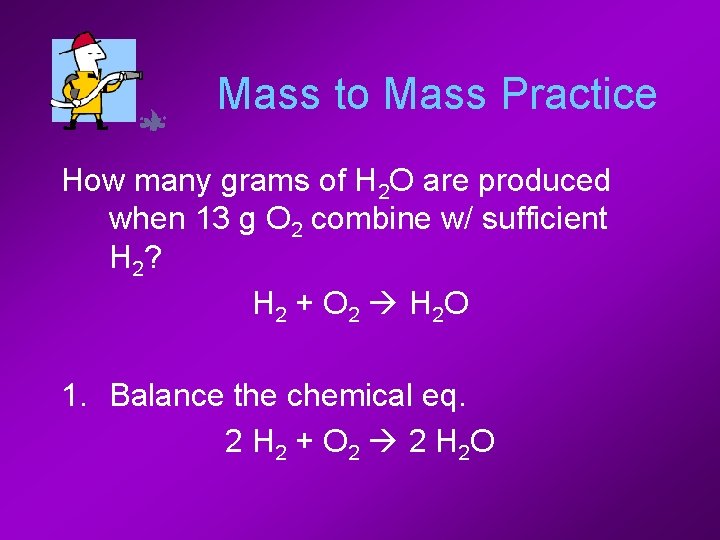 Mass to Mass Practice

How many grams of $H_2O$ are produced when 13 g $O_2$ combine w/ sufficient $H_2$?

$H_2 + O_2 \rightarrow H_2O$

1. Balance the chemical eq.

$2 H_2 + O_2 \rightarrow 2 H_2O$